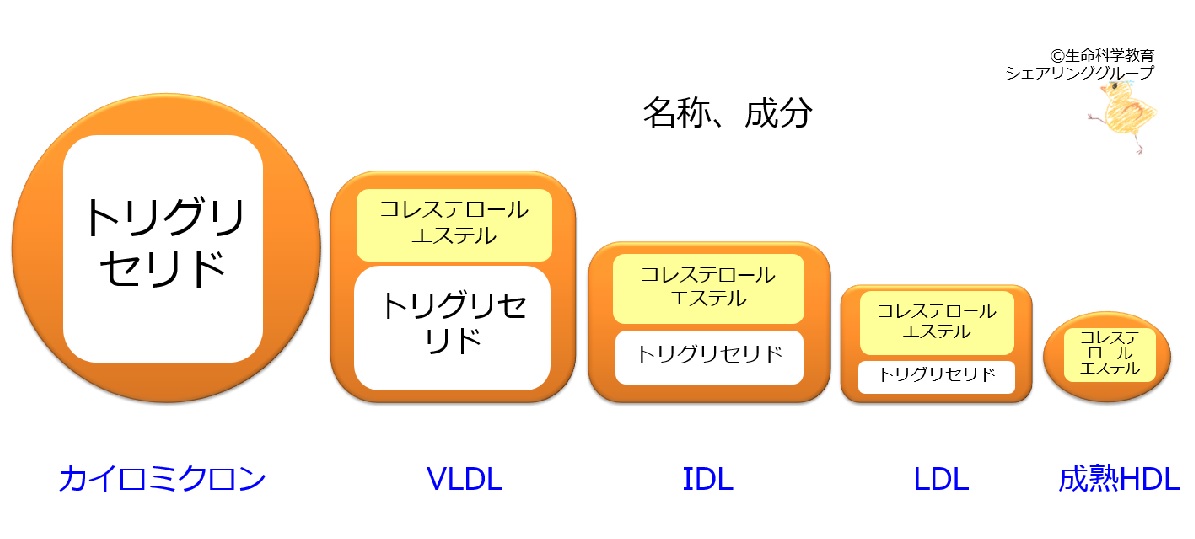 ©生命科学教育
シェアリンググループ

名称、成分

トリグリセリド

コレステロールエステル

トリグリセリド

コレステロールエステル

トリグリセリド

コレステロールエステル

トリグリセリド

コレステロールエステル

カイロミクロン

VLDL

IDL

LDL

成熟HDL